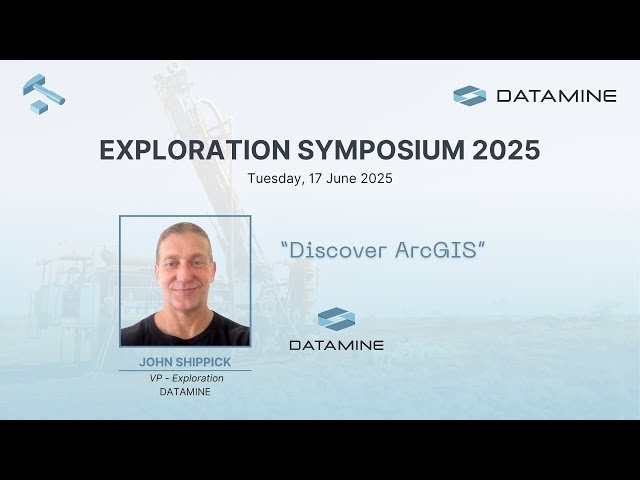 DATAMINE

EXPLORATION SYMPOSIUM 2025

Tuesday, 17 June 2025

"Discover ArcGIS"

DATAMINE

JOHN SHIPPICK

VP - Exploration

DATAMINE